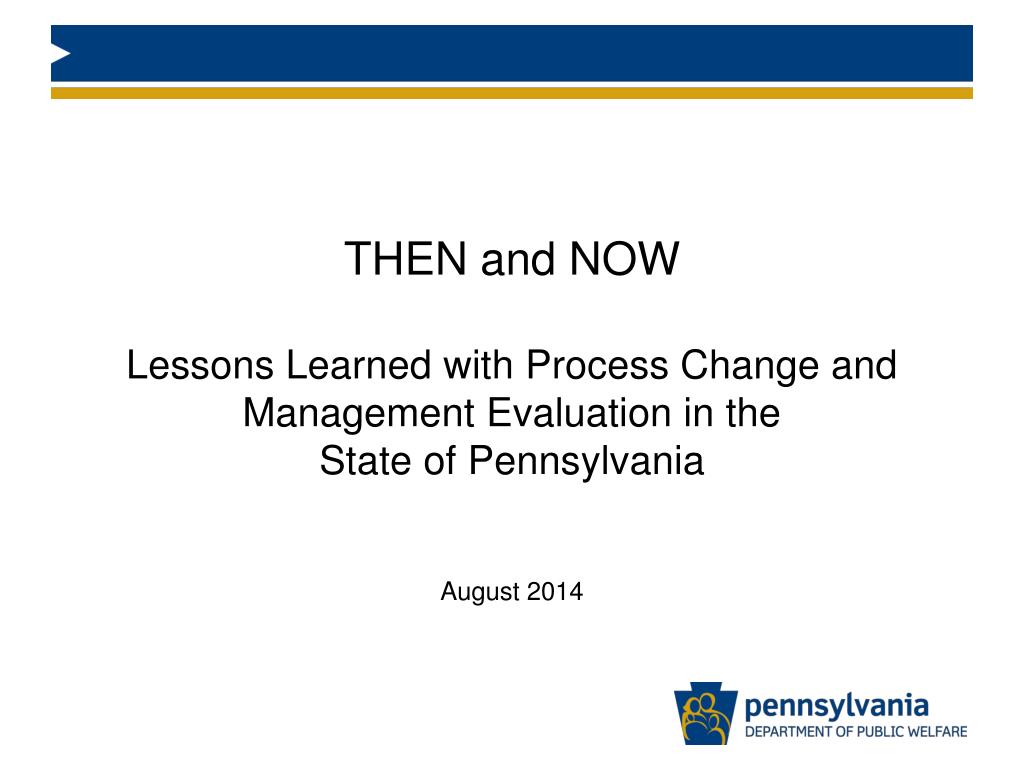 THEN and NOW

Lessons Learned with Process Change and Management Evaluation in the State of Pennsylvania

August 2014

pennsylvania
DEPARTMENT OF PUBLIC WELFARE